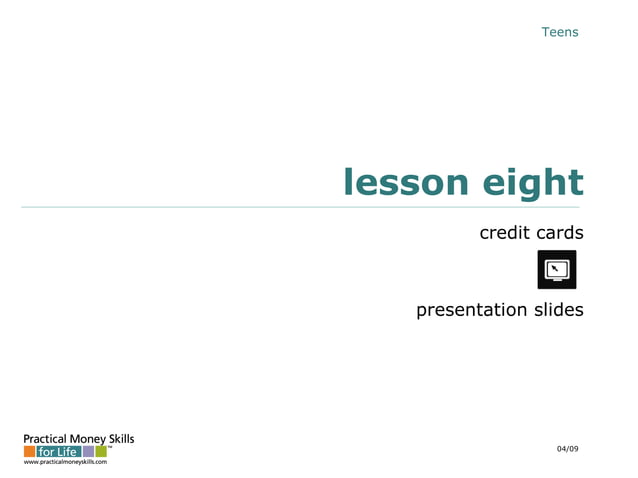 Teens

lesson eight

credit cards

presentation slides

Practical Money Skills for Life™
www.practicalmoneyskills.com

04/09